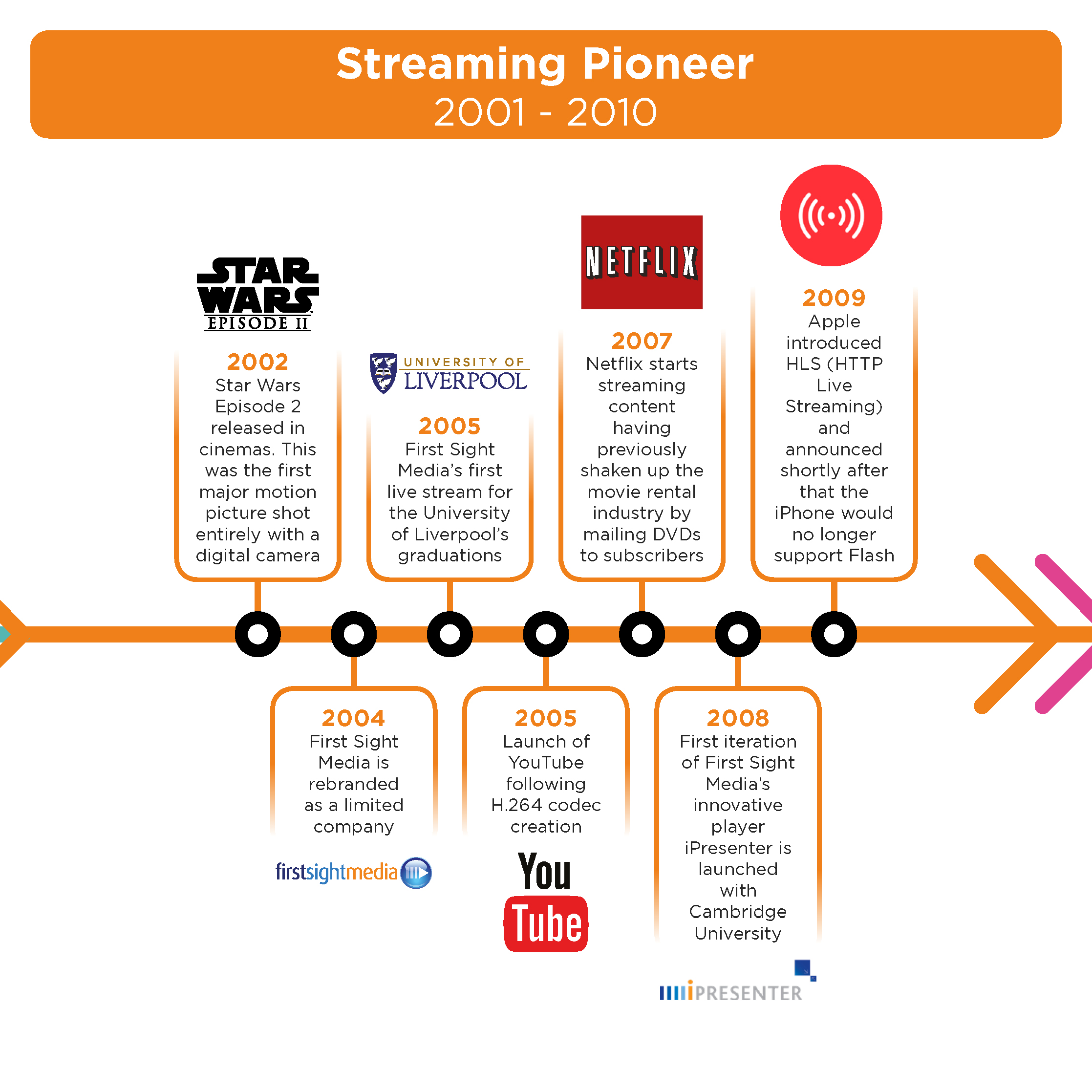 Streaming Pioneer
2001 - 2010

STAR WARS
EPISODE II

2002
Star Wars Episode 2 released in cinemas. This was the first major motion picture shot entirely with a digital camera

UNIVERSITY OF LIVERPOOL

2005
First Sight Media's first live stream for the University of Liverpool's graduations

NETFLIX

2007
Netflix starts streaming content having previously shaken up the movie rental industry by mailing DVDs to subscribers

2009
Apple introduced HLS (HTTP Live Streaming) and announced shortly after that the iPhone would no longer support Flash

2004
First Sight Media is rebranded as a limited company

firstsightmedia

2005
Launch of YouTube following H.264 codec creation

You Tube

2008
First iteration of First Sight Media's innovative player iPresenter is launched with Cambridge University

iPRESENTER